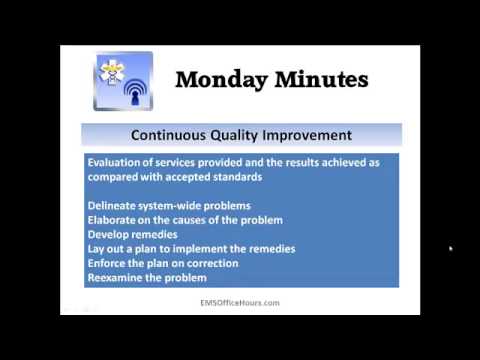 Monday Minutes

Continuous Quality Improvement

Evaluation of services provided and the results achieved as compared with accepted standards

Delineate system-wide problems
Elaborate on the causes of the problem
Develop remedies
Lay out a plan to implement the remedies
Enforce the plan on correction
Reexamine the problem

EMSOfficeHours.com